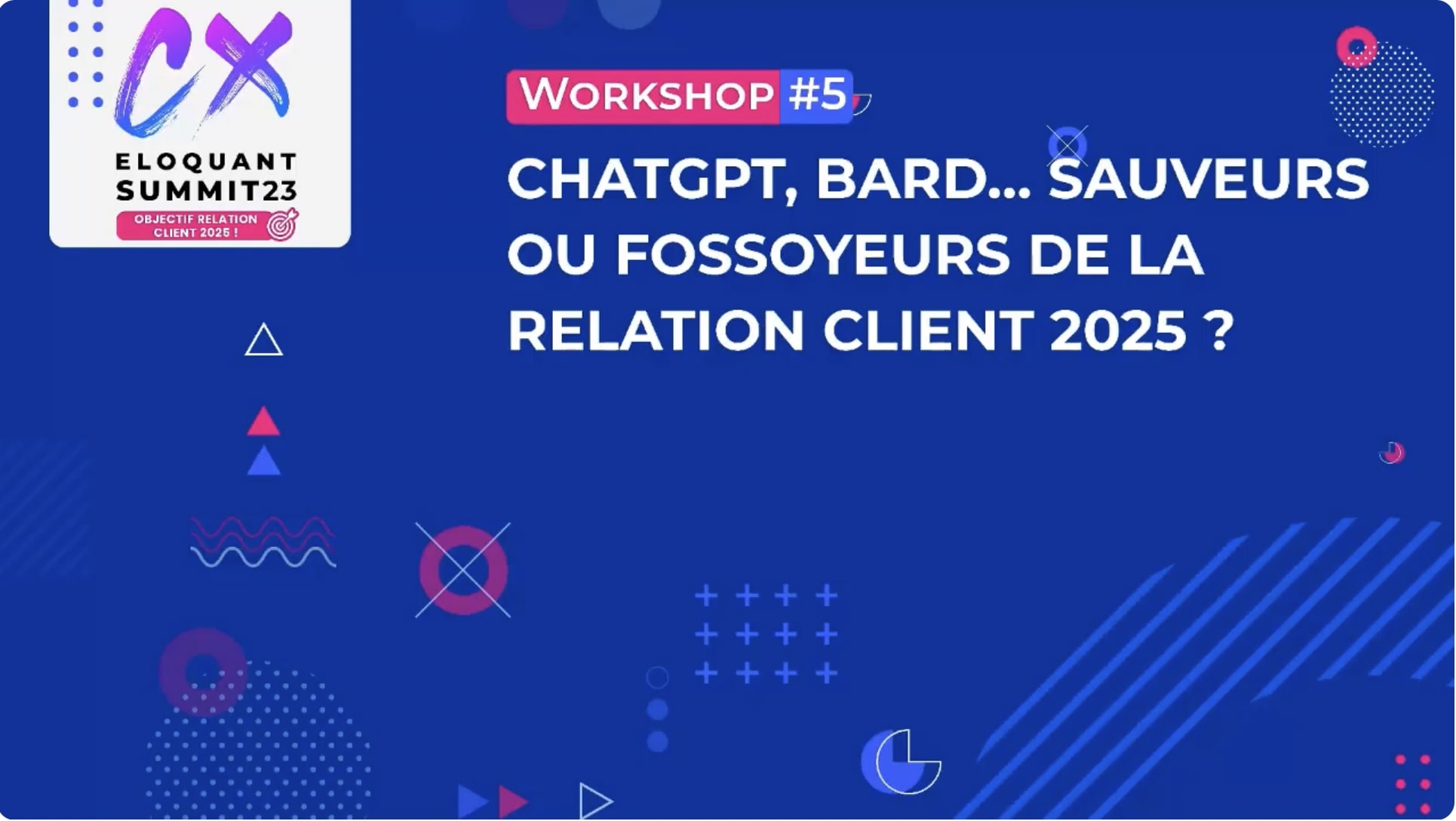 CX
ELOQUANT SUMMIT23
OBJECTIF RELATION CLIENT 2025 !

WORKSHOP #5

CHATGPT, BARD... SAUVEURS OU FOSSOYEURS DE LA RELATION CLIENT 2025 ?